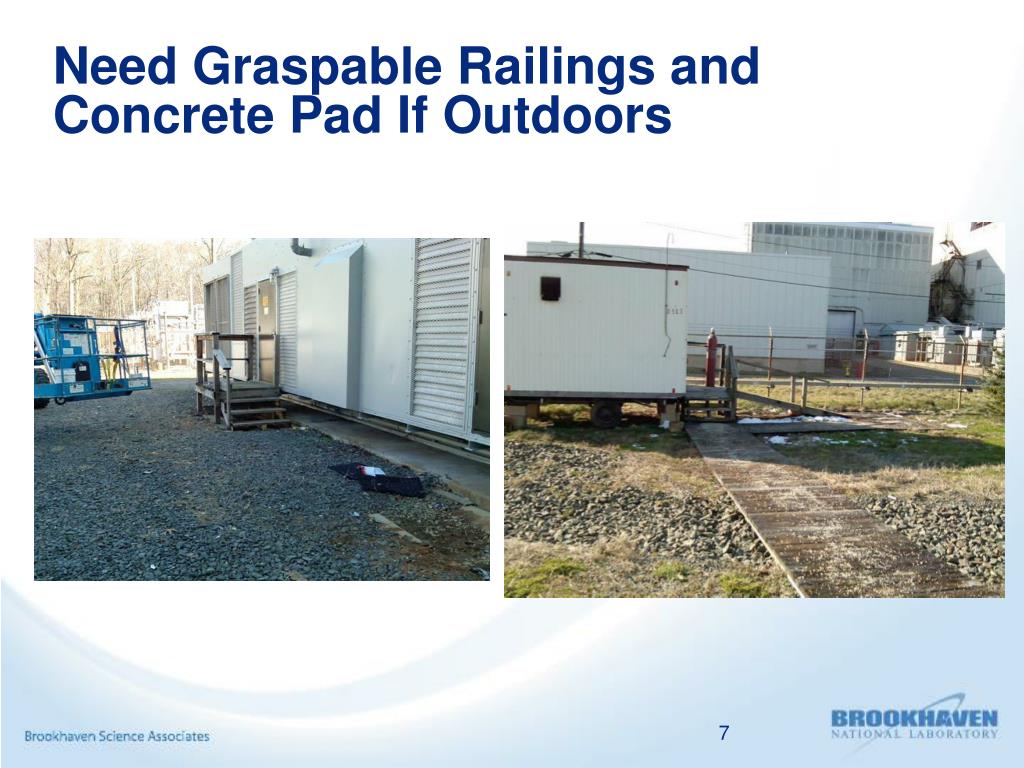 Need Graspable Railings and Concrete Pad If Outdoors

Brookhaven Science Associates

7

BROOKHAVEN
NATIONAL LABORATORY